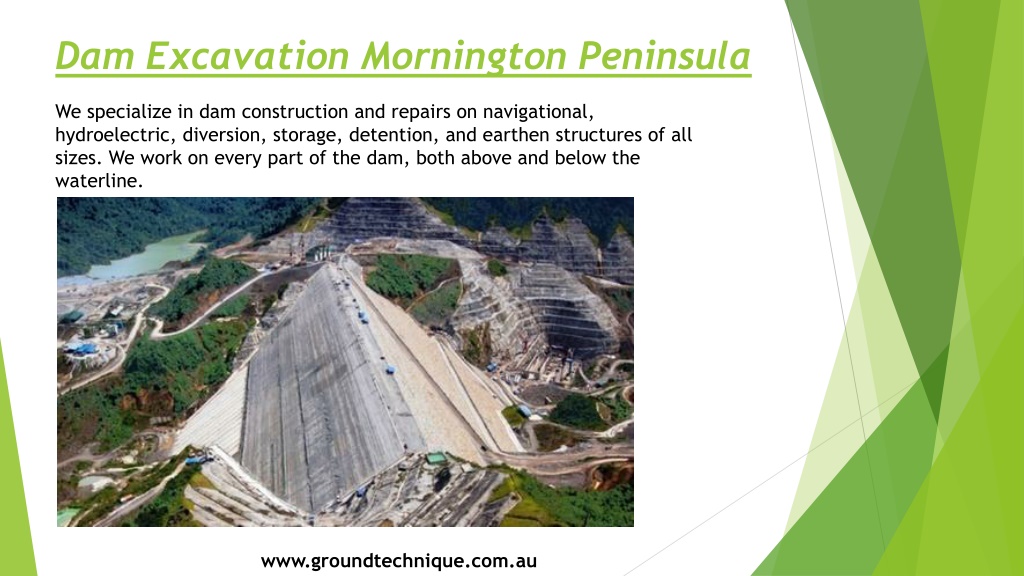 Dam Excavation Mornington Peninsula

We specialize in dam construction and repairs on navigational, hydroelectric, diversion, storage, detention, and earthen structures of all sizes. We work on every part of the dam, both above and below the waterline.

www.groundtechnique.com.au